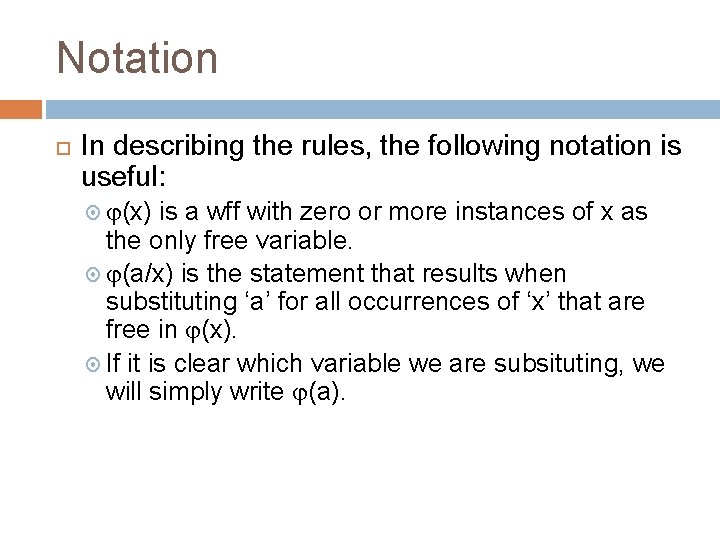 Notation

In describing the rules, the following notation is useful:

$\varphi(x)$ is a wff with zero or more instances of x as the only free variable.

$\varphi(a/x)$ is the statement that results when substituting ‘a’ for all occurrences of ‘x’ that are free in $\varphi(x)$.

If it is clear which variable we are subsituting, we will simply write $\varphi(a)$.